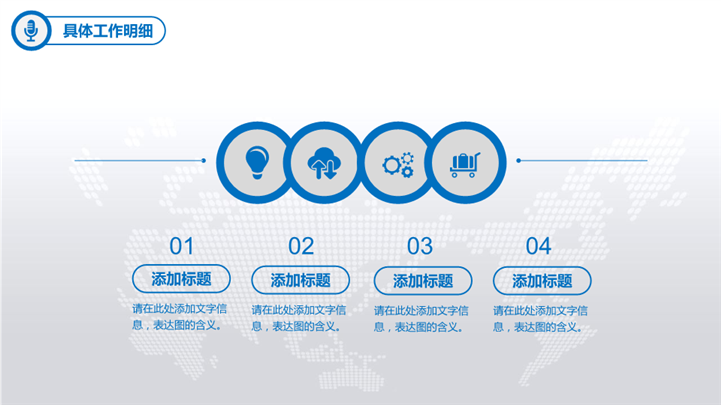 具体工作明细

01

添加标题

请在此处添加文字信息，表达图的含义。

02

添加标题

请在此处添加文字信息，表达图的含义。

03

添加标题

请在此处添加文字信息，表达图的含义。

04

添加标题

请在此处添加文字信息，表达图的含义。